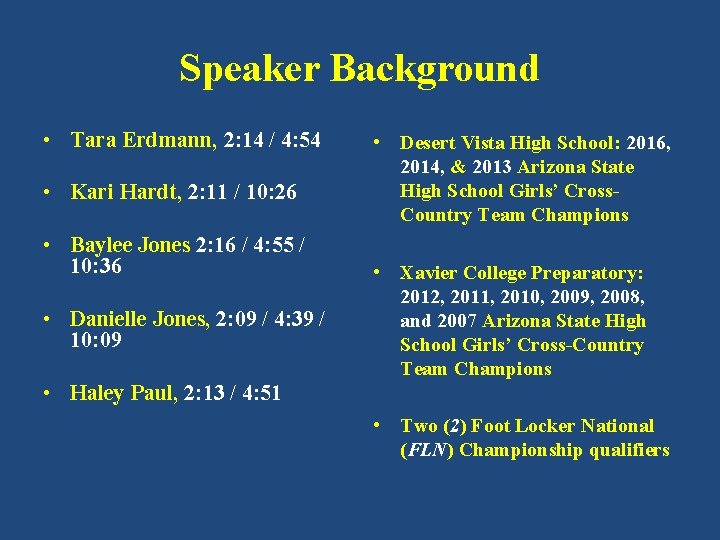 Speaker Background

• Tara Erdmann, 2:14 / 4:54

• Kari Hardt, 2:11 / 10:26

• Baylee Jones 2:16 / 4:55 / 10:36

• Danielle Jones, 2:09 / 4:39 / 10:09

• Haley Paul, 2:13 / 4:51

• Desert Vista High School: 2016, 2014, & 2013 Arizona State High School Girls' Cross-Country Team Champions

• Xavier College Preparatory: 2012, 2011, 2010, 2009, 2008, and 2007 Arizona State High School Girls' Cross-Country Team Champions

• Two (2) Foot Locker National (FLN) Championship qualifiers